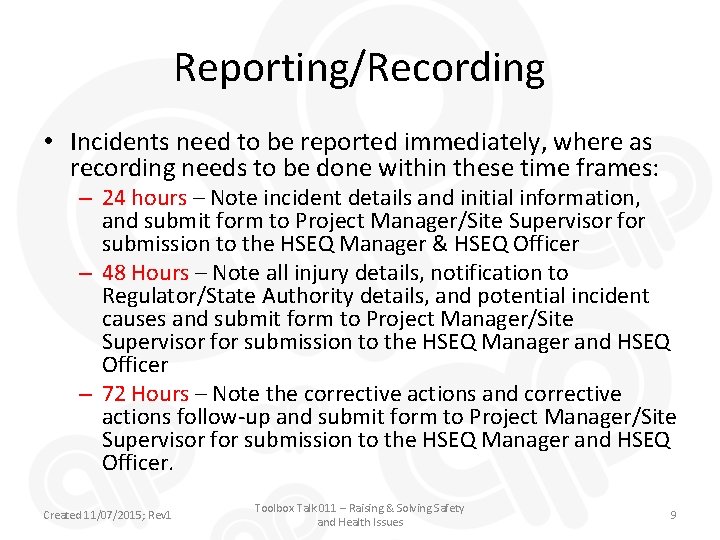 Reporting/Recording

• Incidents need to be reported immediately, where as recording needs to be done within these time frames:
– 24 hours – Note incident details and initial information, and submit form to Project Manager/Site Supervisor for submission to the HSEQ Manager & HSEQ Officer
– 48 Hours – Note all injury details, notification to Regulator/State Authority details, and potential incident causes and submit form to Project Manager/Site Supervisor for submission to the HSEQ Manager and HSEQ Officer
– 72 Hours – Note the corrective actions and corrective actions follow-up and submit form to Project Manager/Site Supervisor for submission to the HSEQ Manager and HSEQ Officer.

Created 11/07/2015; Rev1
Toolbox Talk 011 – Raising & Solving Safety and Health Issues
9